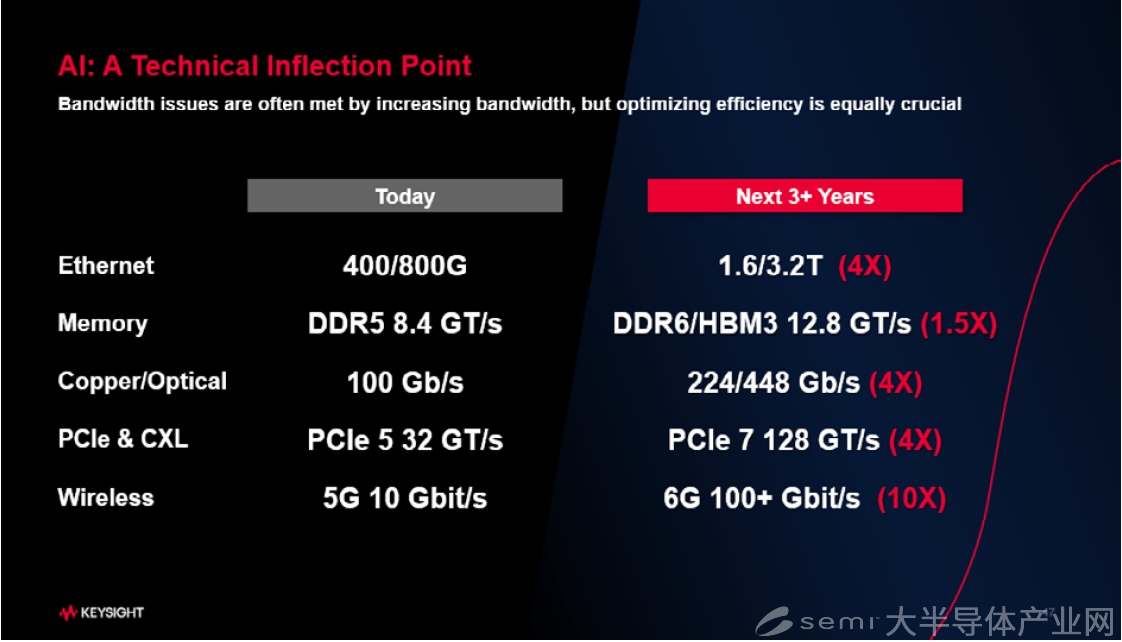 AI: A Technical Inflection Point

Bandwidth issues are often met by increasing bandwidth, but optimizing efficiency is equally crucial

| | Today | Next 3+ Years |
|---|---|---|
| Ethernet | 400/800G | 1.6/3.2T (4X) |
| Memory | DDR5 8.4 GT/s | DDR6/HBM3 12.8 GT/s (1.5X) |
| Copper/Optical | 100 Gb/s | 224/448 Gb/s (4X) |
| PCIe & CXL | PCIe 5 32 GT/s | PCIe 7 128 GT/s (4X) |
| Wireless | 5G 10 Gbit/s | 6G 100+ Gbit/s (10X) |

KEYSIGHT

semi 大半导体产业网